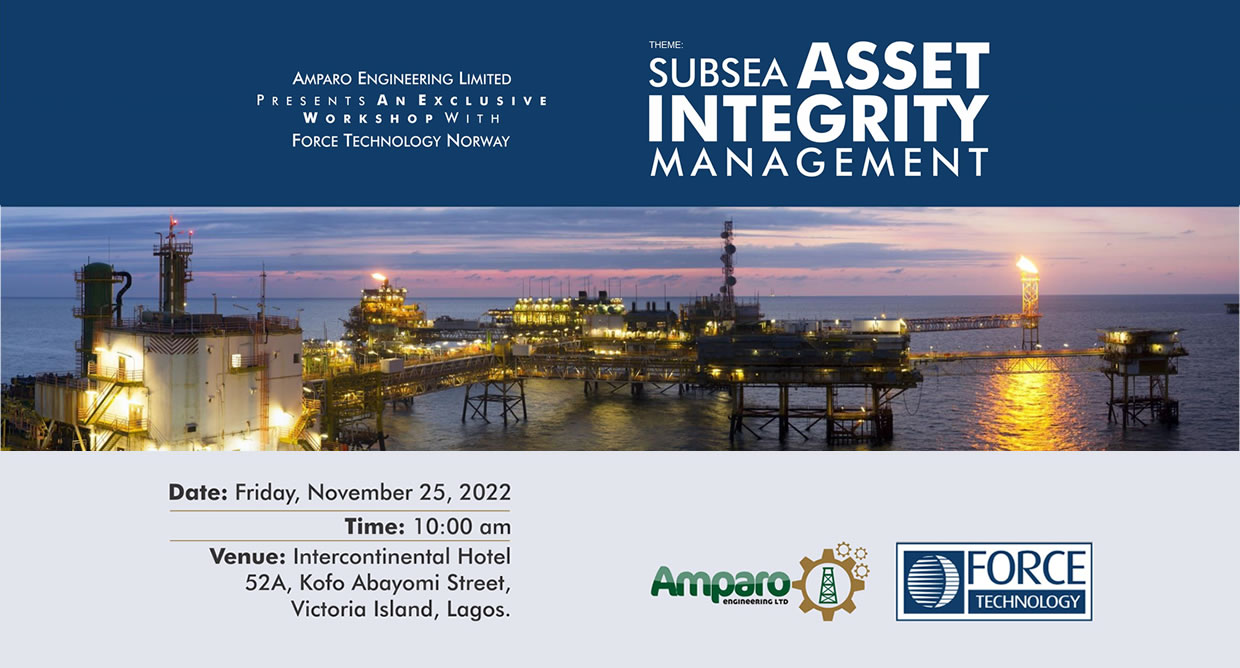 AMPARO ENGINEERING LIMITED
PRESENTS AN EXCLUSIVE WORKSHOP WITH
FORCE TECHNOLOGY NORWAY

THEME:
SUBSEA ASSET INTEGRITY MANAGEMENT

Date: Friday, November 25, 2022
Time: 10:00 am
Venue: Intercontinental Hotel 52A, Kofo Abayomi Street, Victoria Island, Lagos.

Amparo ENGINEERING LTD

FORCE TECHNOLOGY